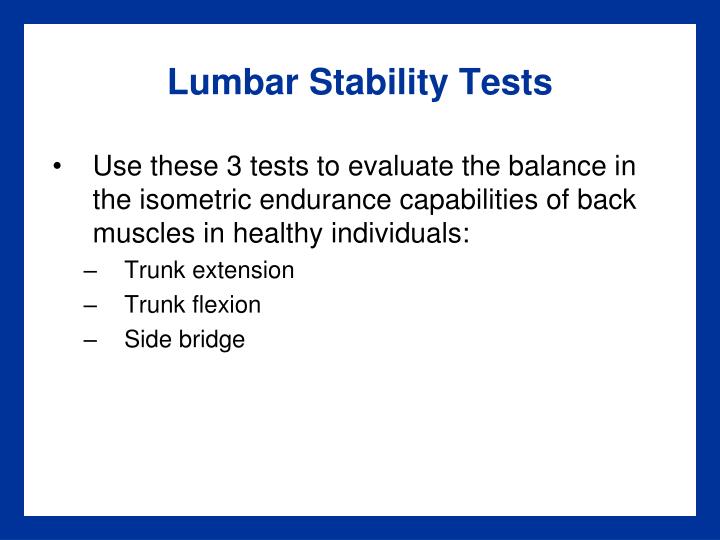 Lumbar Stability Tests

• Use these 3 tests to evaluate the balance in the isometric endurance capabilities of back muscles in healthy individuals:
– Trunk extension
– Trunk flexion
– Side bridge